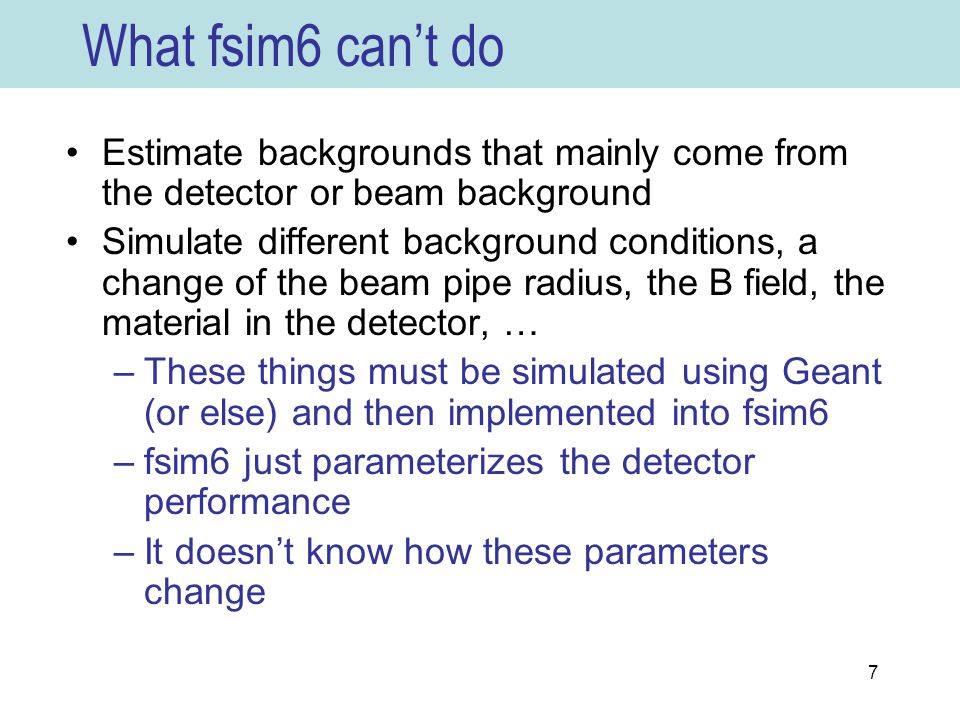 What fsim6 can’t do

• Estimate backgrounds that mainly come from the detector or beam background
• Simulate different background conditions, a change of the beam pipe radius, the B field, the material in the detector, …
– These things must be simulated using Geant (or else) and then implemented into fsim6
– fsim6 just parameterizes the detector performance
– It doesn’t know how these parameters change

7